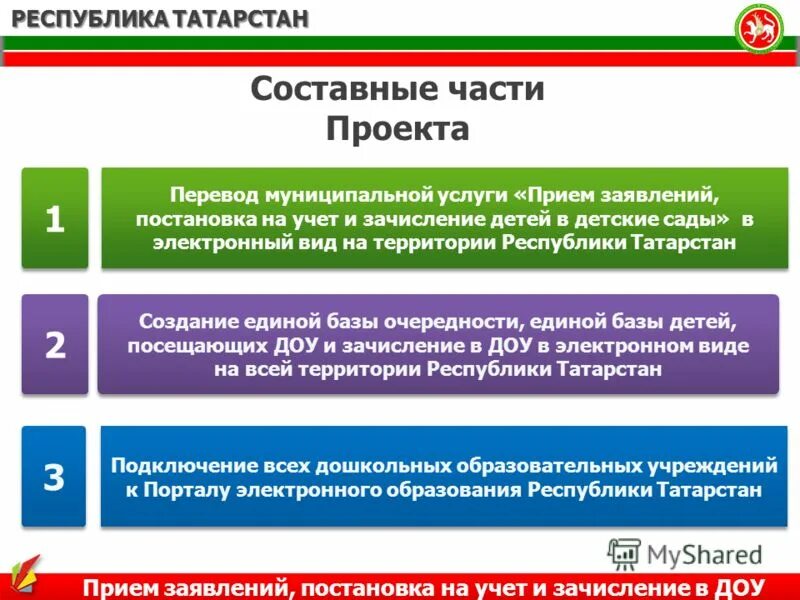 РЕСПУБЛИКА ТАТАРСТАН

Составные части Проекта

1

Перевод муниципальной услуги «Прием заявлений, постановка на учет и зачисление детей в детские сады» в электронный вид на территории Республики Татарстан

2

Создание единой базы очередности, единой базы детей, посещающих ДОУ и зачисление в ДОУ в электронном виде на всей территории Республики Татарстан

3

Подключение всех дошкольных образовательных учреждений к Порталу электронного образования Республики Татарстан

MyShared

Прием заявлений, постановка на учет и зачисление в ДОУ